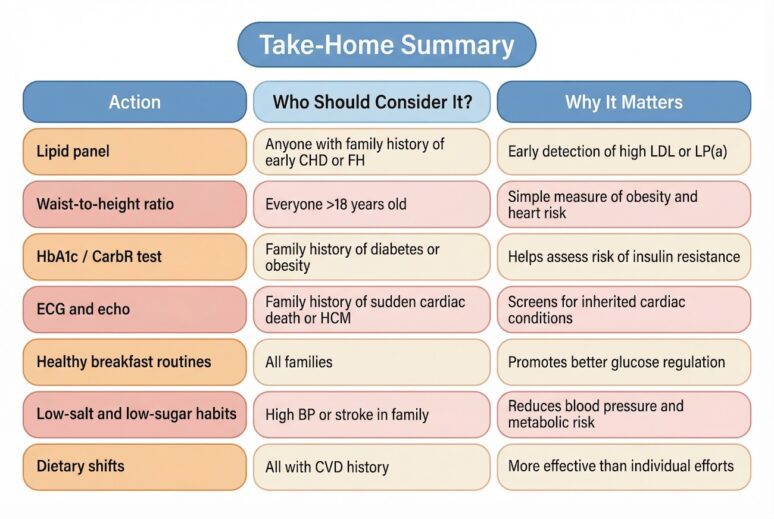 Take-Home Summary

| Action | Who Should Consider It? | Why It Matters |
|---|---|---|
| Lipid panel | Anyone with family history of early CHD or FH | Early detection of high LDL or LP(a) |
| Waist-to-height ratio | Everyone >18 years old | Simple measure of obesity and heart risk |
| HbA1c / CarbR test | Family history of diabetes or obesity | Helps assess risk of insulin resistance |
| ECG and echo | Family history of sudden cardiac death or HCM | Screens for inherited cardiac conditions |
| Healthy breakfast routines | All families | Promotes better glucose regulation |
| Low-salt and low-sugar habits | High BP or stroke in family | Reduces blood pressure and metabolic risk |
| Dietary shifts | All with CVD history | More effective than individual efforts |